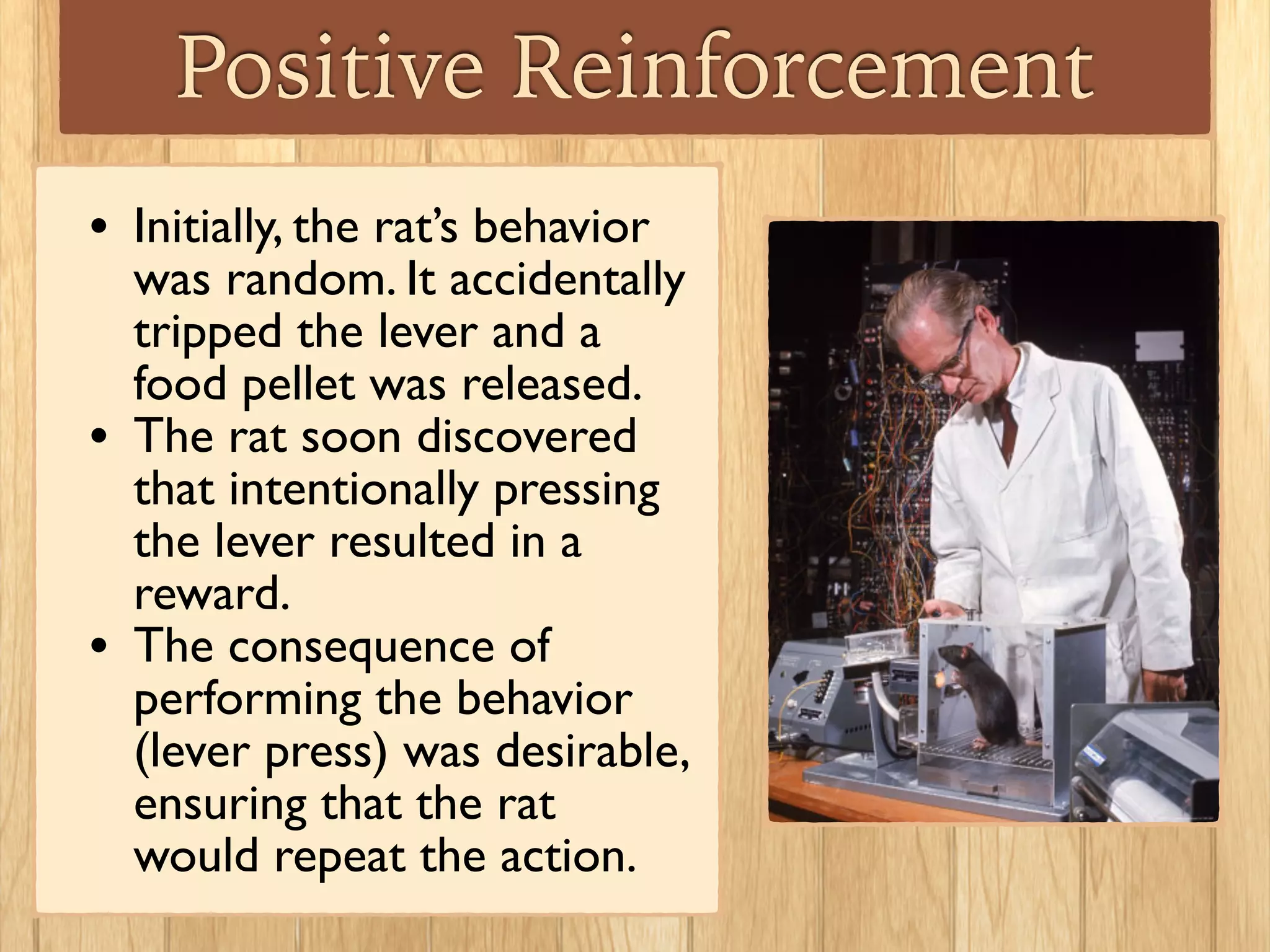 Positive Reinforcement

• Initially, the rat's behavior was random. It accidentally tripped the lever and a food pellet was released.
• The rat soon discovered that intentionally pressing the lever resulted in a reward.
• The consequence of performing the behavior (lever press) was desirable, ensuring that the rat would repeat the action.